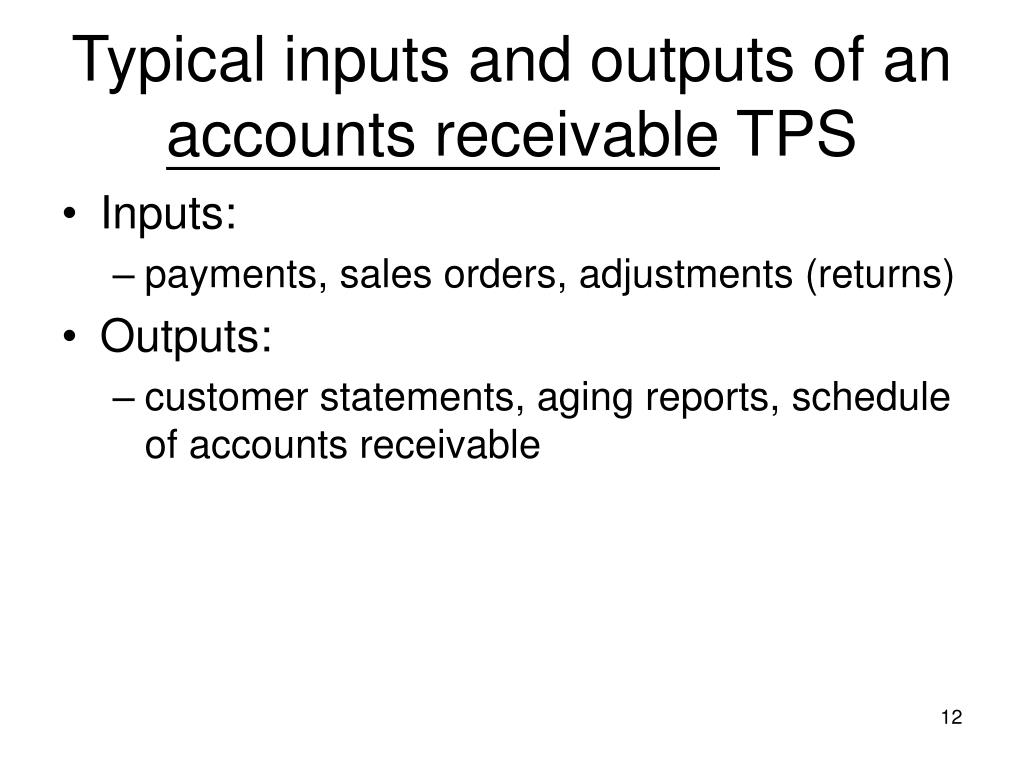 Typical inputs and outputs of an accounts receivable TPS

• Inputs:
– payments, sales orders, adjustments (returns)
• Outputs:
– customer statements, aging reports, schedule of accounts receivable

12